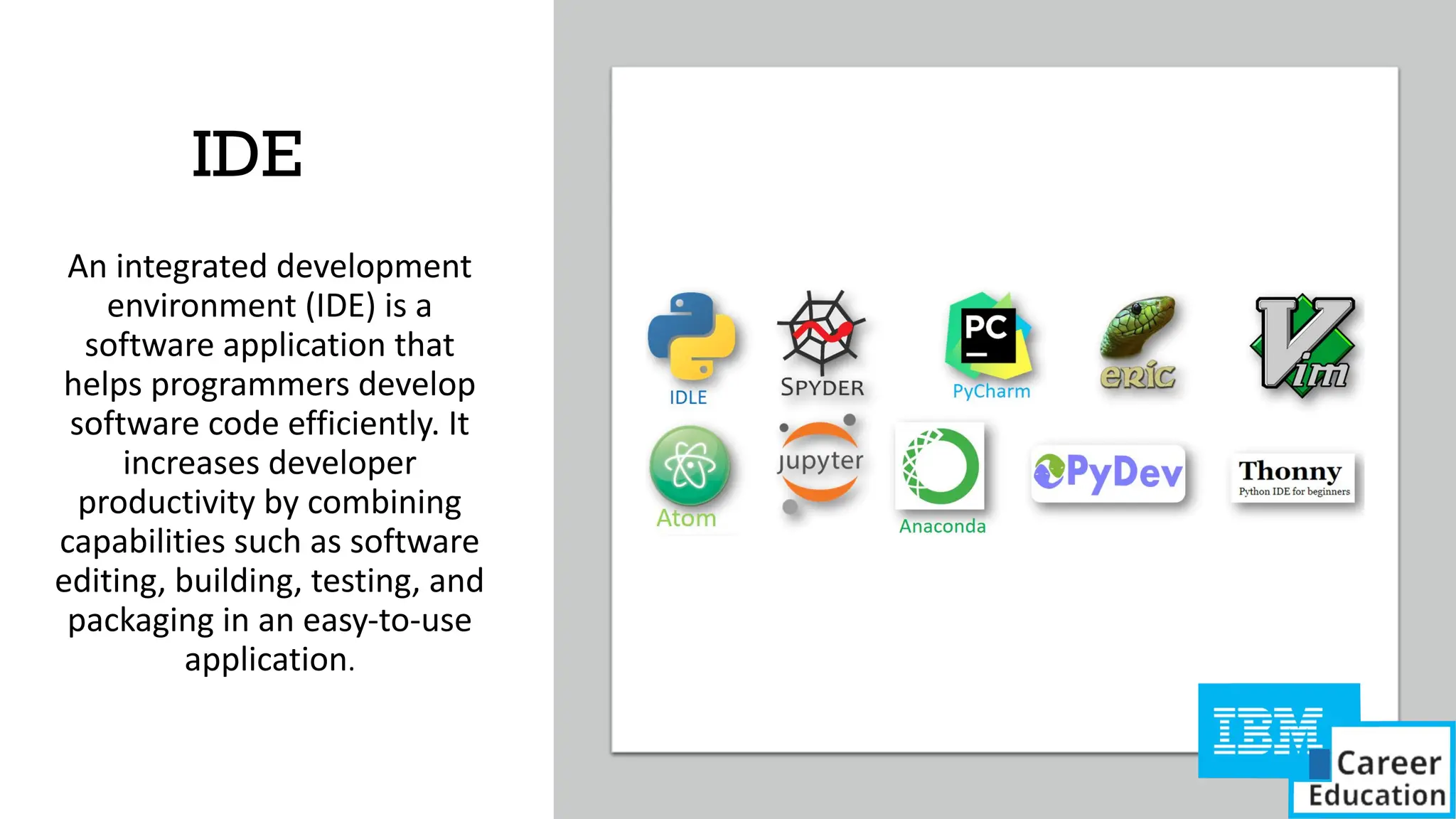 IDE

An integrated development environment (IDE) is a software application that helps programmers develop software code efficiently. It increases developer productivity by combining capabilities such as software editing, building, testing, and packaging in an easy-to-use application.

IDLE

SPYDER

PC

PyCharm

eric

Vim

Atom

jupyter

Anaconda

PyDev

Thonny
Python IDE for beginners

IBM

Career
Education